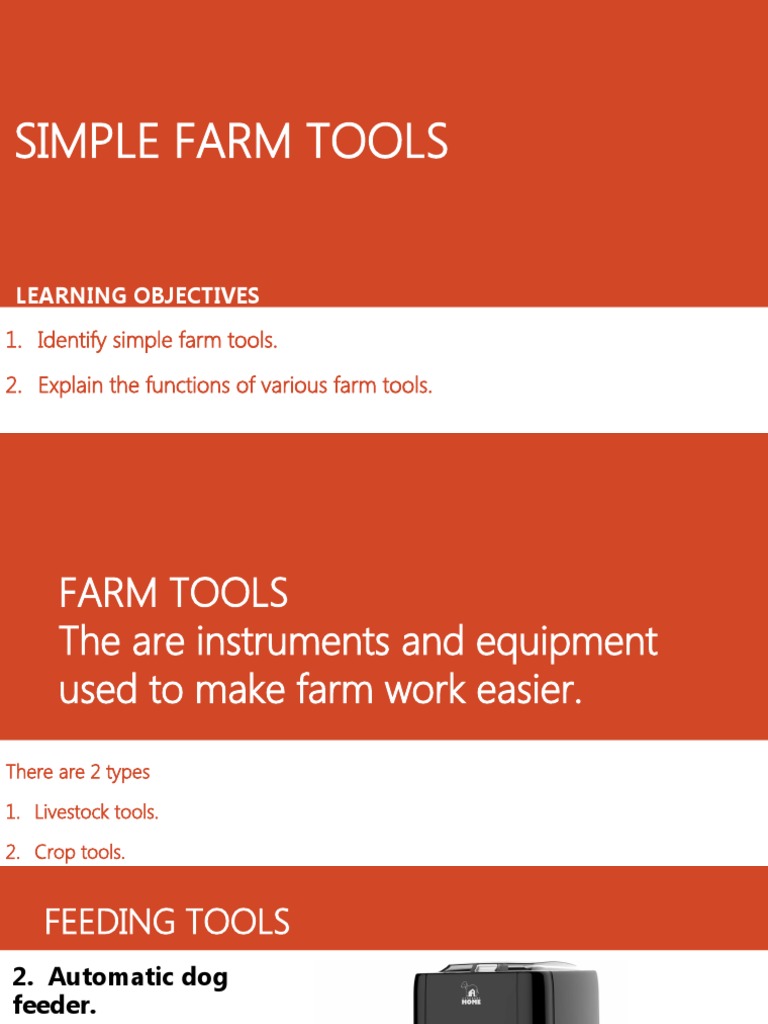 SIMPLE FARM TOOLS

LEARNING OBJECTIVES

1. Identify simple farm tools.

2. Explain the functions of various farm tools.

FARM TOOLS
The are instruments and equipment used to make farm work easier.

There are 2 types

1. Livestock tools.

2. Crop tools.

FEEDING TOOLS

2. Automatic dog feeder.

HOME